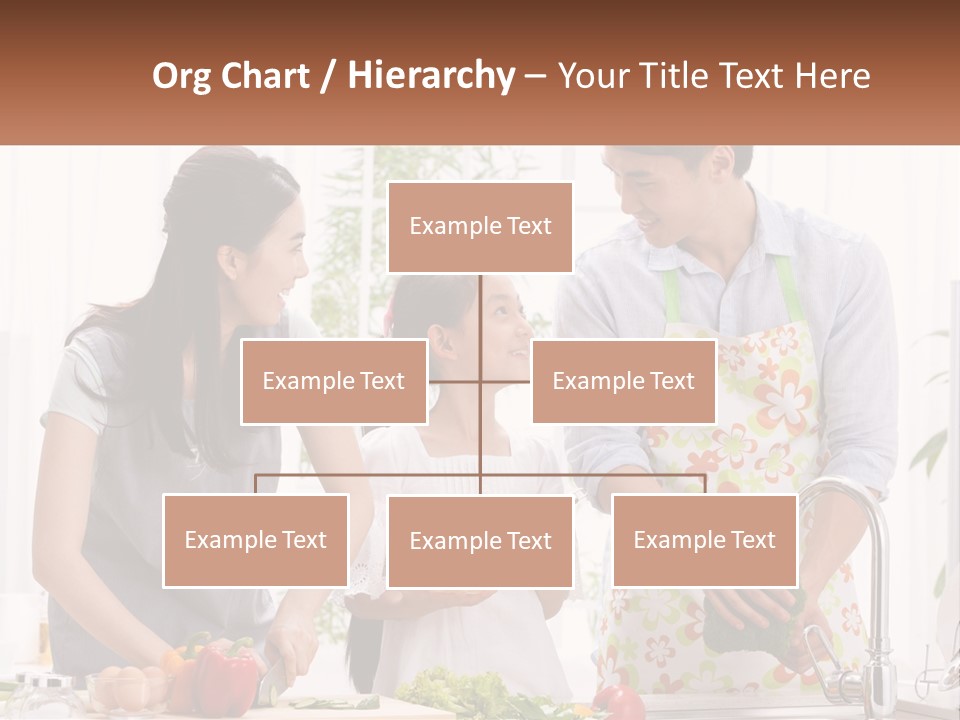 Org Chart / Hierarchy – Your Title Text Here

Example Text

Example Text

Example Text

Example Text

Example Text

Example Text